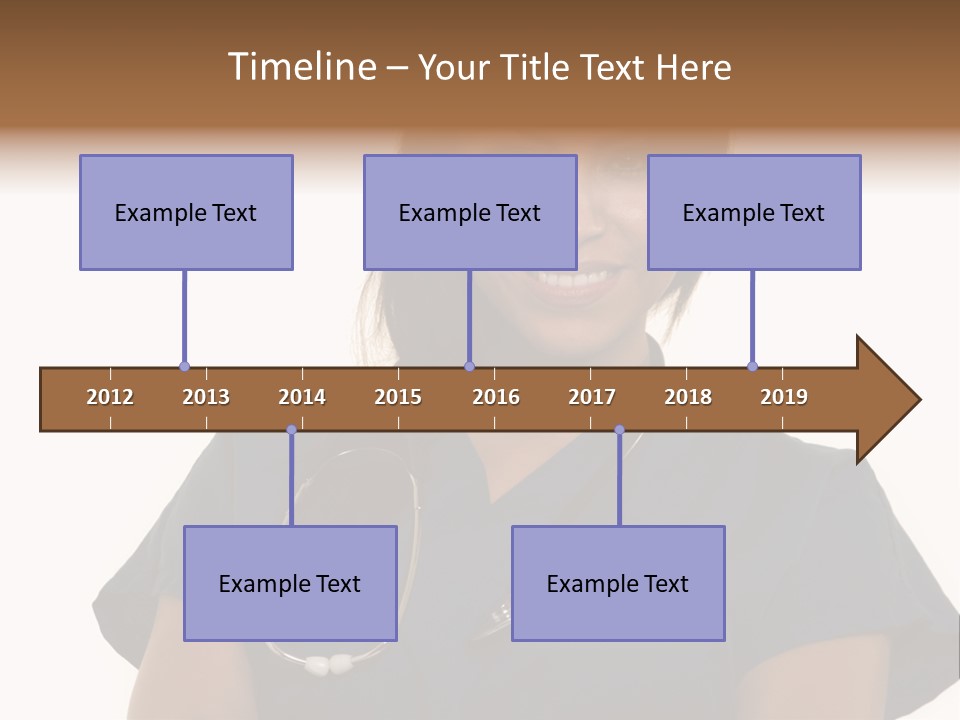 Timeline – Your Title Text Here

Example Text

Example Text

Example Text

2012 2013 2014 2015 2016 2017 2018 2019

Example Text

Example Text